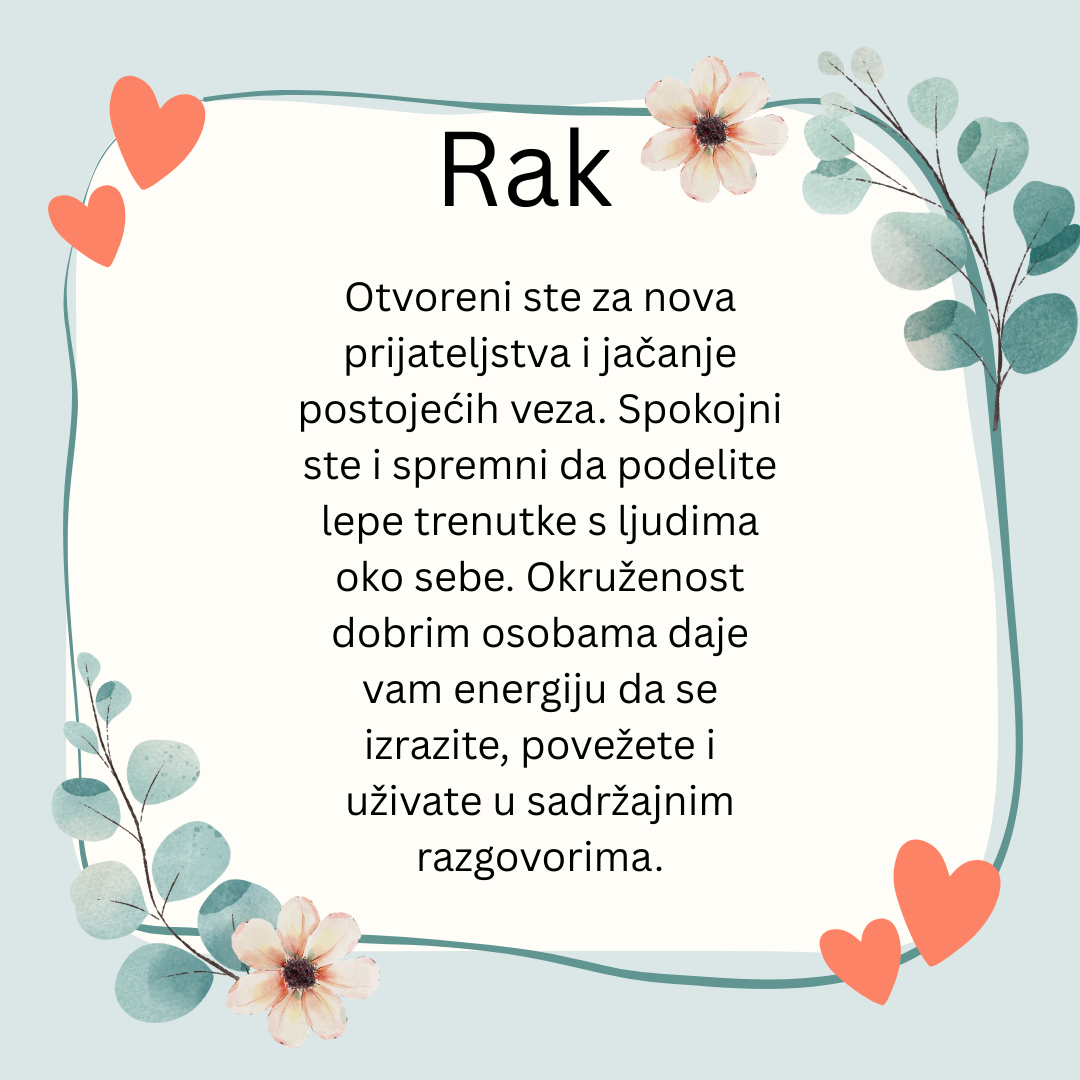 Rak

Otvoreni ste za nova prijateljstva i jačanje postojećih veza. Spokojni ste i spremni da podelite lepe trenutke s ljudima oko sebe. Okruženost dobrim osobama daje vam energiju da se izrazite, povežete i uživate u sadržajnim razgovorima.